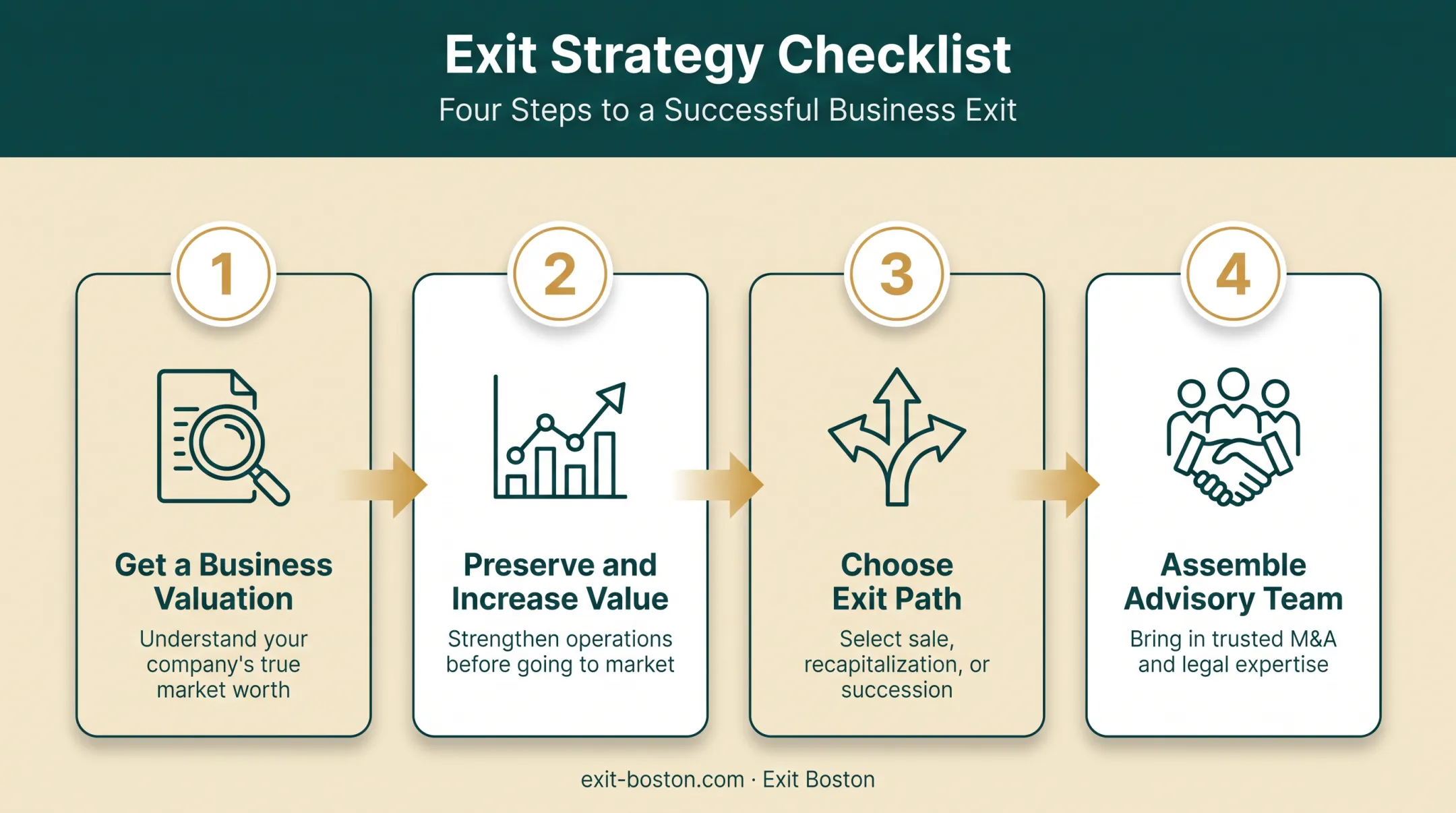 Exit Strategy Checklist

Four Steps to a Successful Business Exit

1

Get a Business Valuation

Understand your company's true market worth

2

Preserve and Increase Value

Strengthen operations before going to market

3

Choose Exit Path

Select sale, recapitalization, or succession

4

Assemble Advisory Team

Bring in trusted M&A and legal expertise

exit-boston.com · Exit Boston